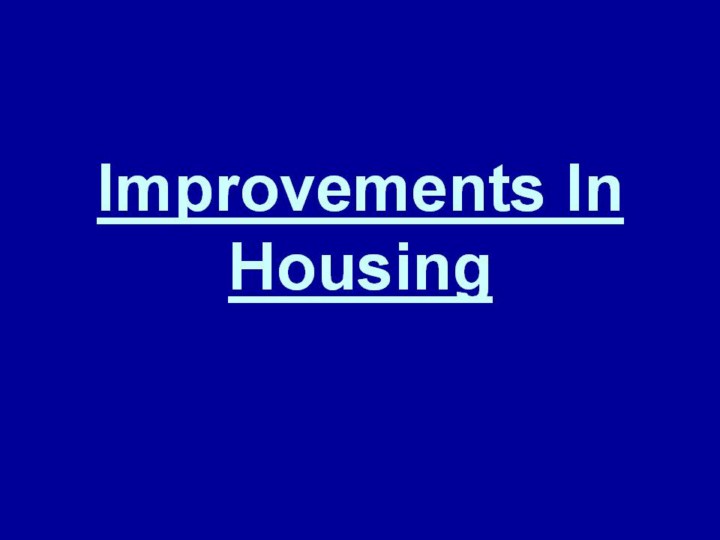 Improvements In Housing